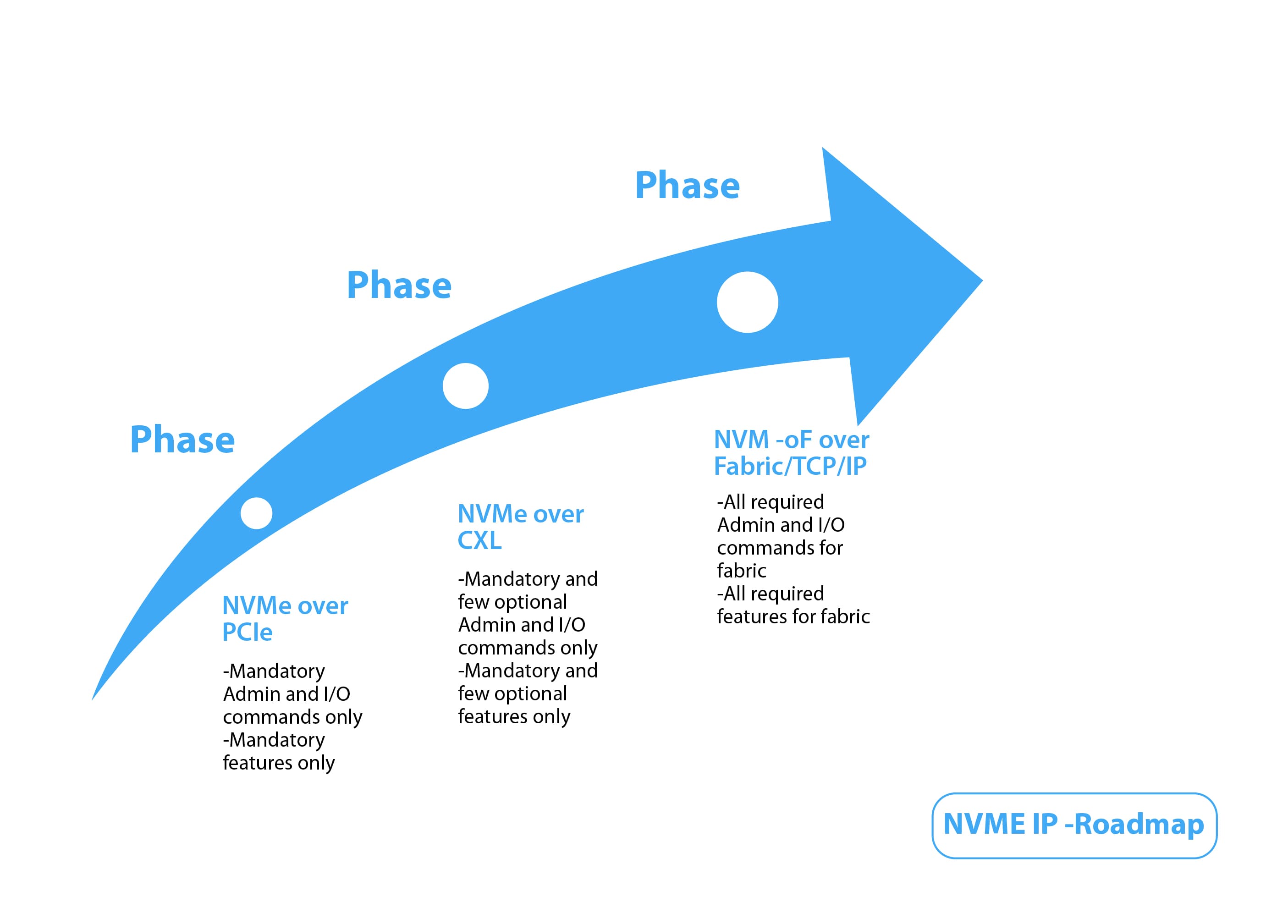 Phase

NVMe over PCIe

-Mandatory Admin and I/O commands only
-Mandatory features only

Phase

NVMe over CXL

-Mandatory and few optional Admin and I/O commands only
-Mandatory and few optional features only

Phase

NVM -oF over Fabric/TCP/IP

-All required Admin and I/O commands for fabric
-All required features for fabric

NVME IP -Roadmap